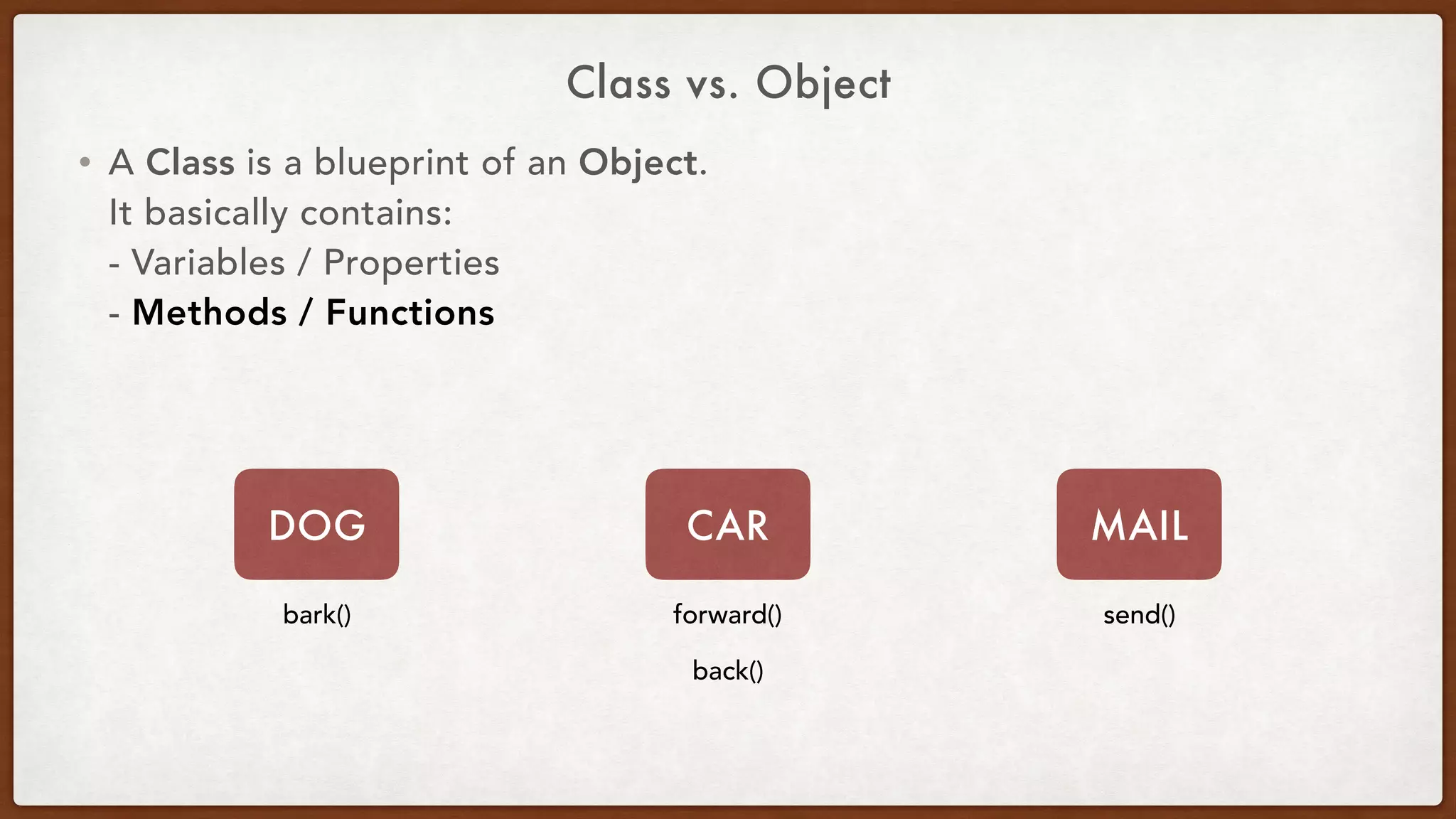 Class vs. Object

• A Class is a blueprint of an Object.
It basically contains:
- Variables / Properties
- Methods / Functions

DOG

bark()

CAR

forward()

back()

MAIL

send()